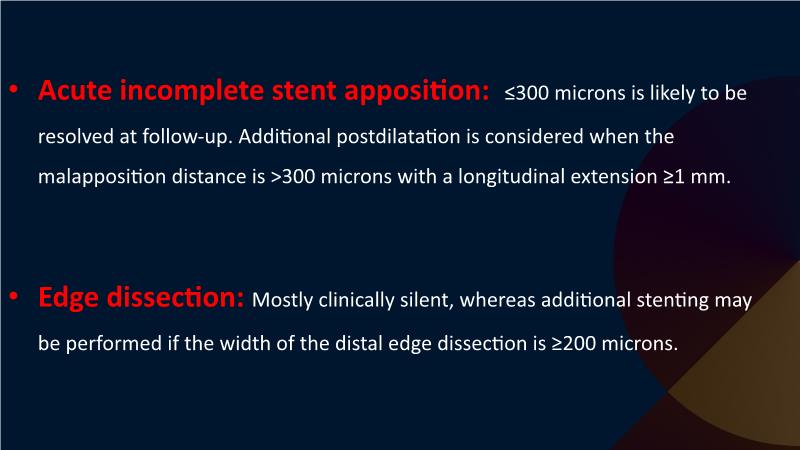 • Acute incomplete stent apposition: ≤300 microns is likely to be resolved at follow-up. Additional postdilatation is considered when the malapposition distance is >300 microns with a longitudinal extension ≥1 mm.

• Edge dissection: Mostly clinically silent, whereas additional stenting may be performed if the width of the distal edge dissection is ≥200 microns.